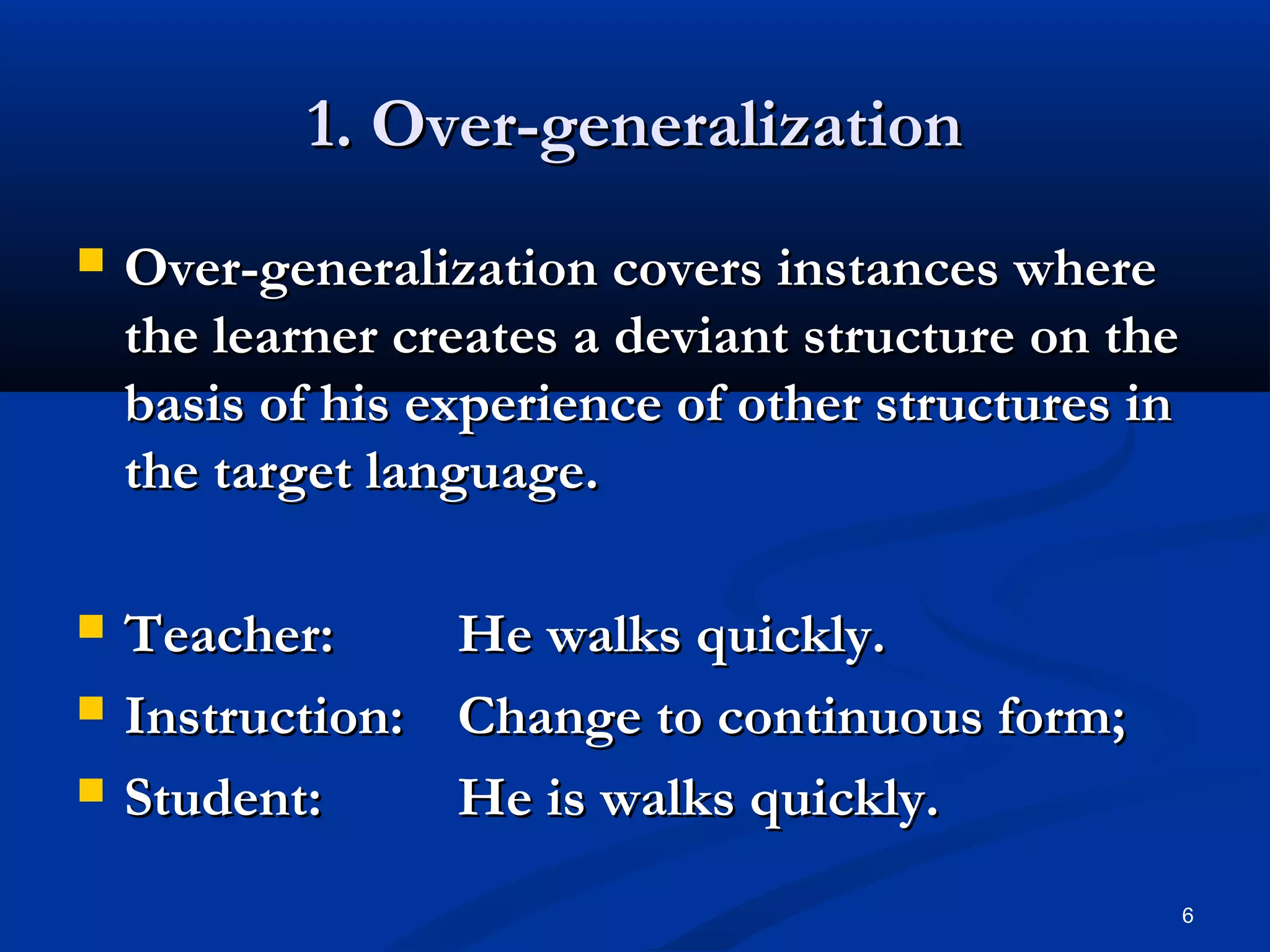 1. Over-generalization

Over-generalization covers instances where the learner creates a deviant structure on the basis of his experience of other structures in the target language.

Teacher: He walks quickly.

Instruction: Change to continuous form;

Student: He is walks quickly.

6